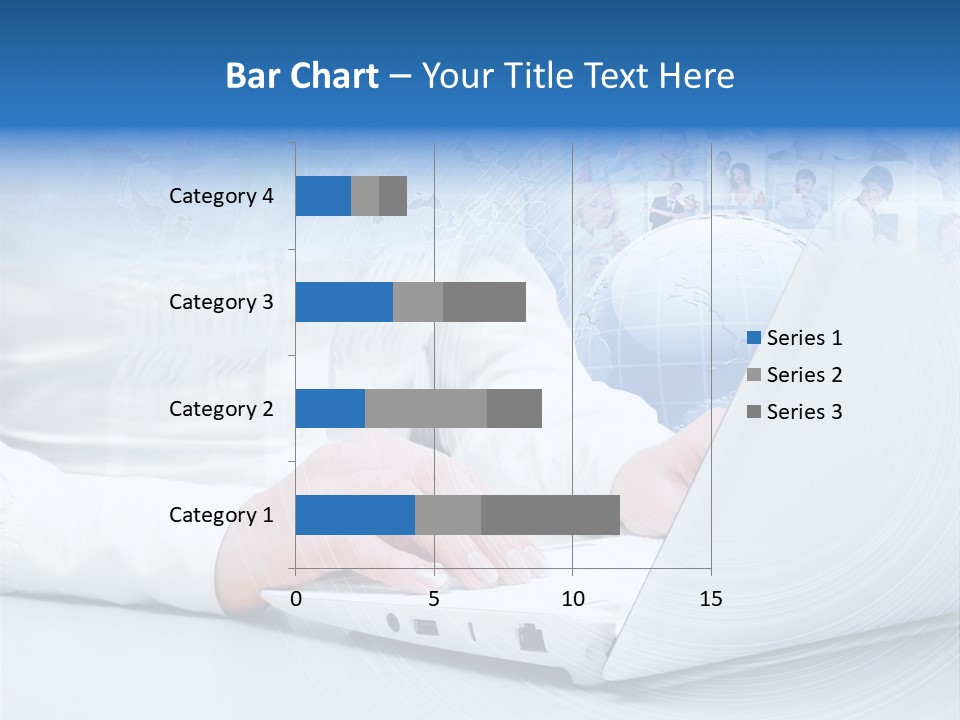 Bar Chart – Your Title Text Here

Category 4
Category 3
Category 2
Category 1

0
5
10
15

Series 1
Series 2
Series 3